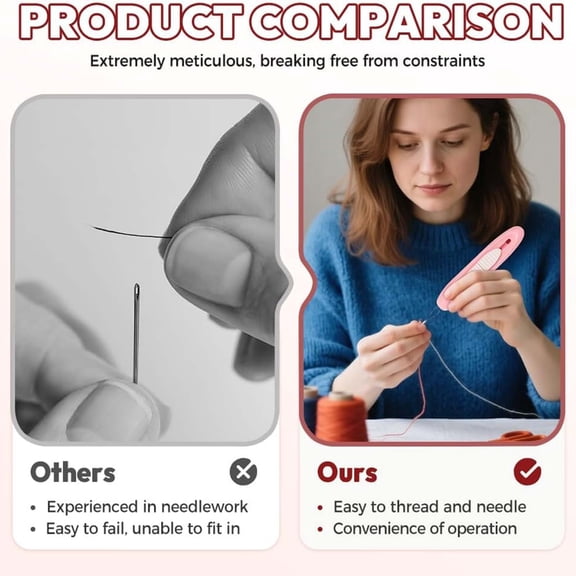 PRODUCT COMPARISON

Extremely meticulous, breaking free from constraints

Others

• Experienced in needlework
• Easy to fail, unable to fit in

Ours

• Easy to thread and needle
• Convenience of operation